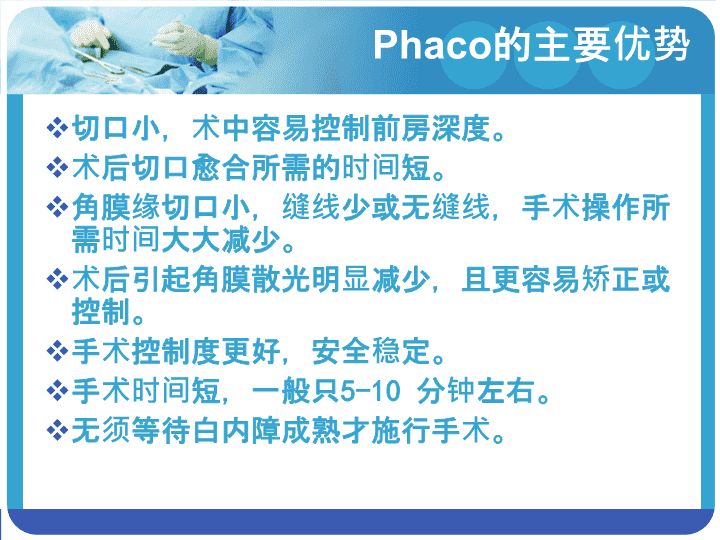 Phaco的主要优势

❖切口小，术中容易控制前房深度。
❖术后切口愈合所需的时间短。
❖角膜缘切口小，缝线少或无缝线，手术操作所需时间大大减少。
❖术后引起角膜散光明显减少，且更容易矫正或控制。
❖手术控制度更好，安全稳定。
❖手术时间短，一般只5-10 分钟左右。
❖无须等待白内障成熟才施行手术。